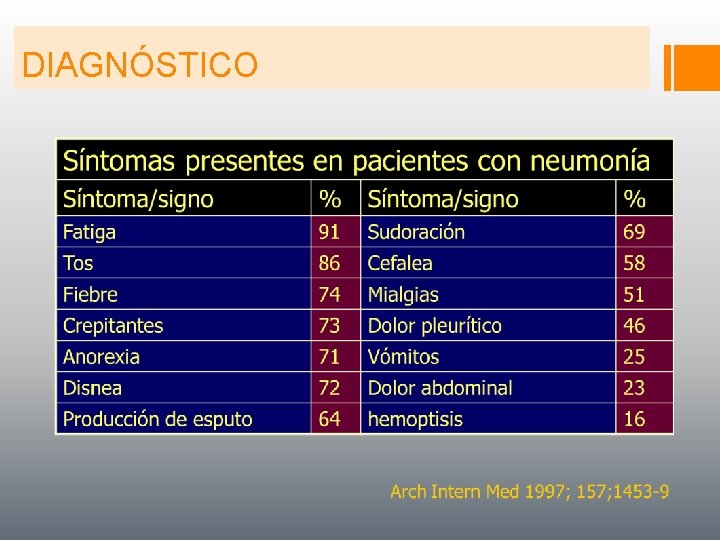 DIAGNÓSTICO

Síntomas presentes en pacientes con neumonía

| Síntoma/signo | % | Síntoma/signo | % |
|---|---|---|---|
| Fatiga | 91 | Sudoración | 69 |
| Tos | 86 | Cefalea | 58 |
| Fiebre | 74 | Mialgias | 51 |
| Crepitantes | 73 | Dolor pleurítico | 46 |
| Anorexia | 71 | Vómitos | 25 |
| Disnea | 72 | Dolor abdominal | 23 |
| Producción de esputo | 64 | hemoptisis | 16 |

Arch Intern Med 1997; 157;1453-9